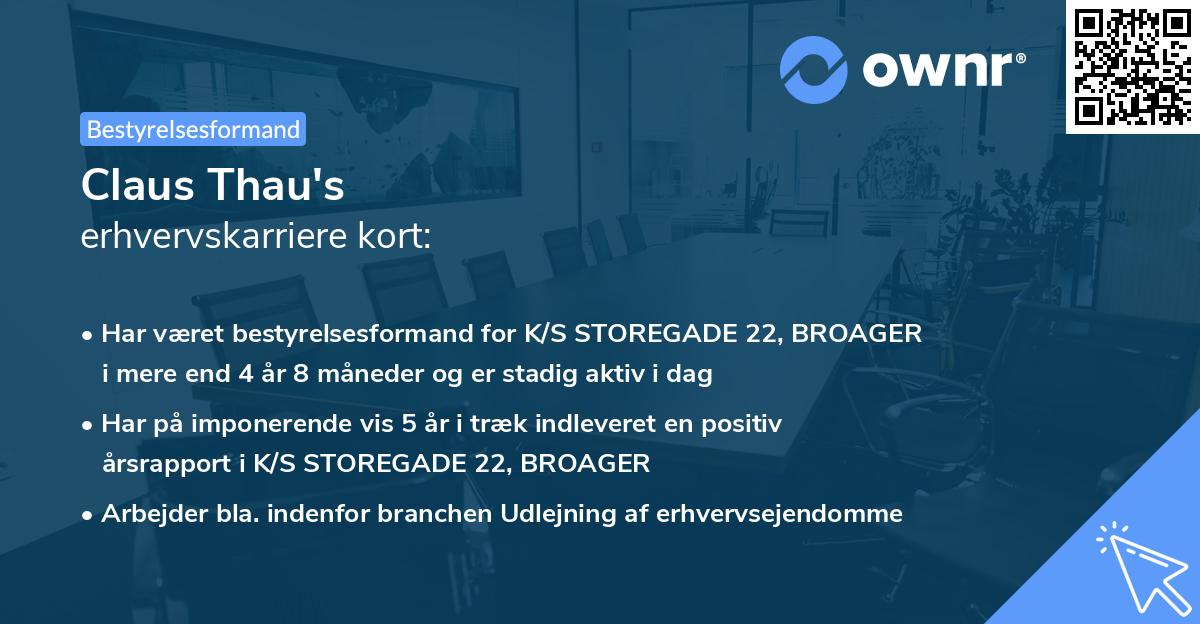 ownr®

Bestyrelsesformand

Claus Thau's
erhvervskarriere kort:

• Har været bestyrelsesformand for K/S STOREGADE 22, BROAGER i mere end 4 år 8 måneder og er stadig aktiv i dag

• Har på imponerende vis 5 år i træk indleveret en positiv årsrapport i K/S STOREGADE 22, BROAGER

• Arbejder bla. indenfor branchen Udlejning af erhvervsejendomme